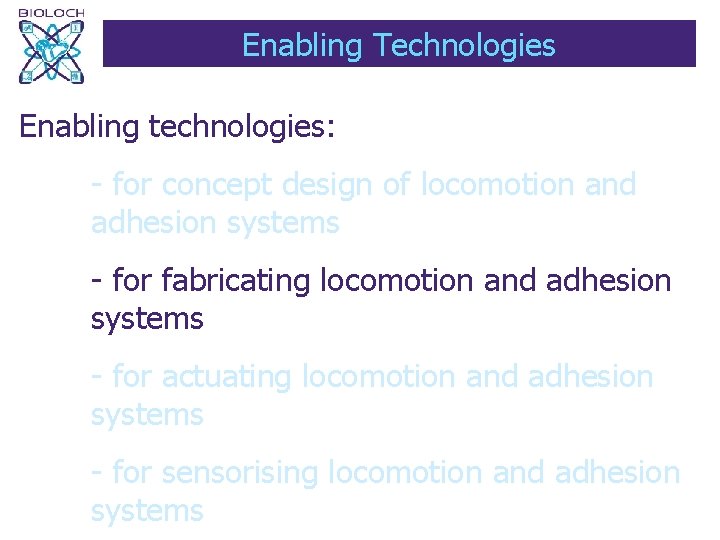 BIOLOCH

Enabling Technologies

Enabling technologies:

- for concept design of locomotion and adhesion systems

- for fabricating locomotion and adhesion systems

- for actuating locomotion and adhesion systems

- for sensorising locomotion and adhesion systems